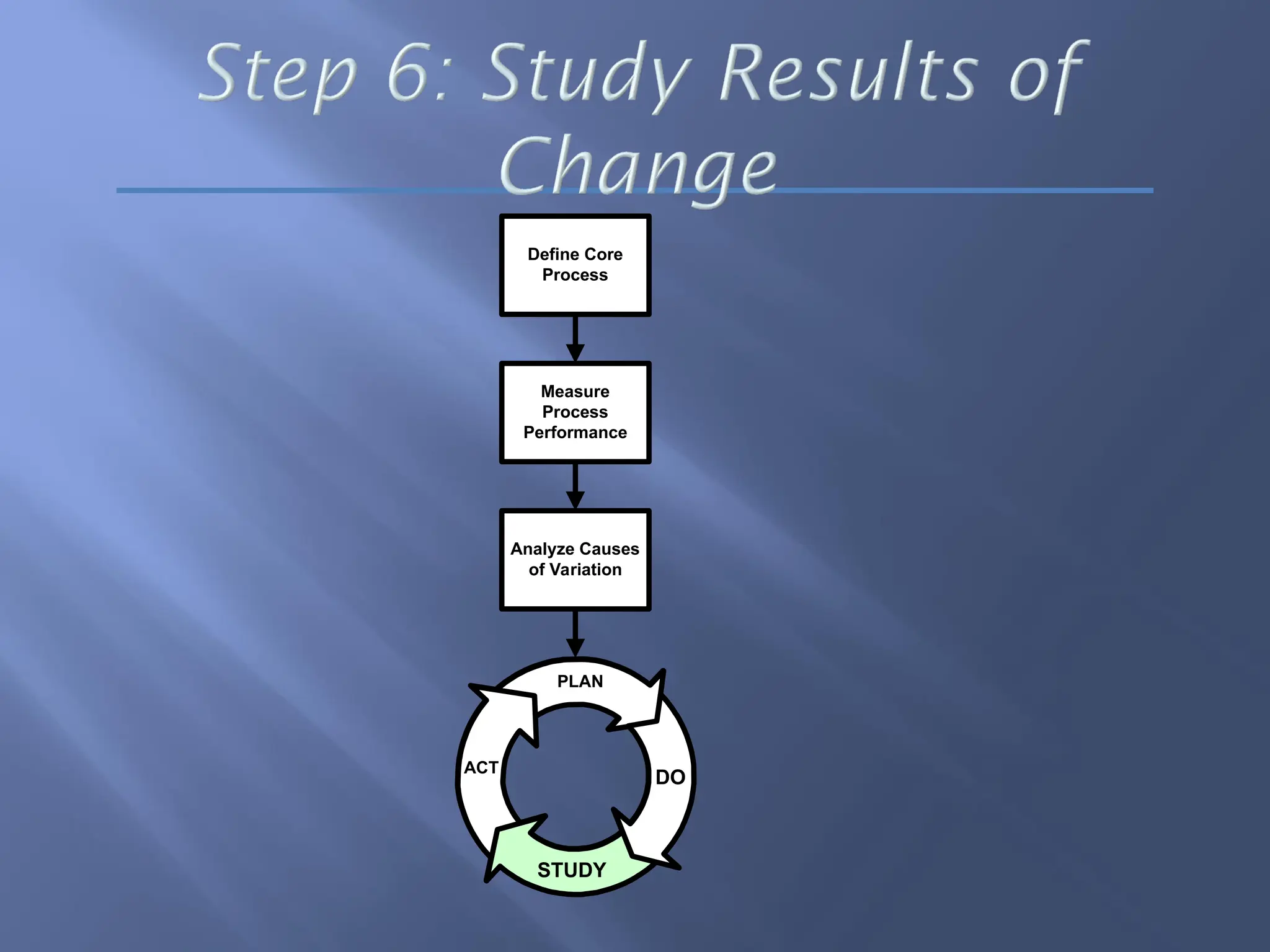 Step 6: Study Results of Change

Define Core Process

Measure Process Performance

Analyze Causes of Variation

PLAN

DO

STUDY

ACT